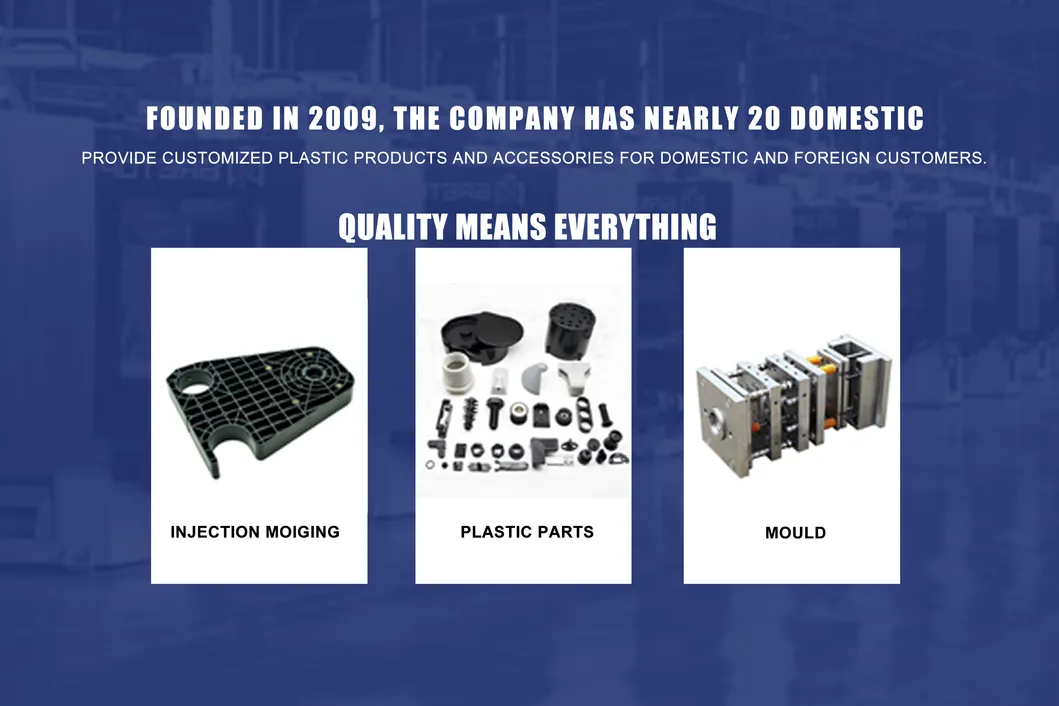 FOUNDED IN 2009, THE COMPANY HAS NEARLY 20 DOMESTIC

PROVIDE CUSTOMIZED PLASTIC PRODUCTS AND ACCESSORIES FOR DOMESTIC AND FOREIGN CUSTOMERS.

QUALITY MEANS EVERYTHING

INJECTION MOIGING

PLASTIC PARTS

MOULD